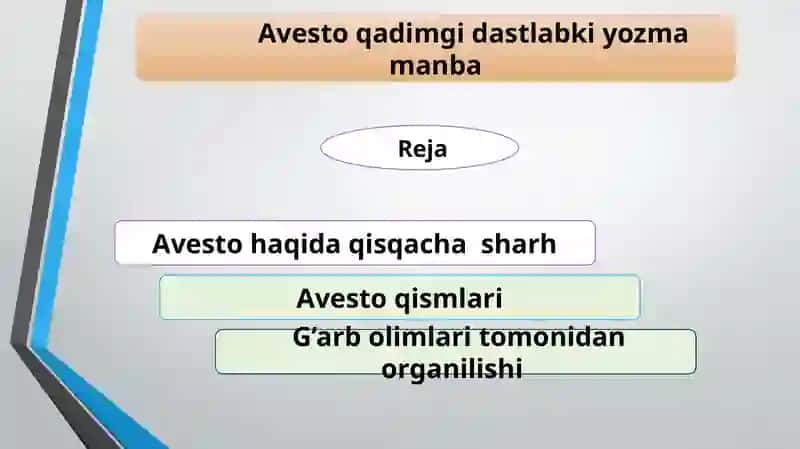 Avesto qadimgi dastlabki yozma manba

Reja

Avesto haqida qisqacha sharh

Avesto qismlari

G‘arb olimlari tomonidan organilishi